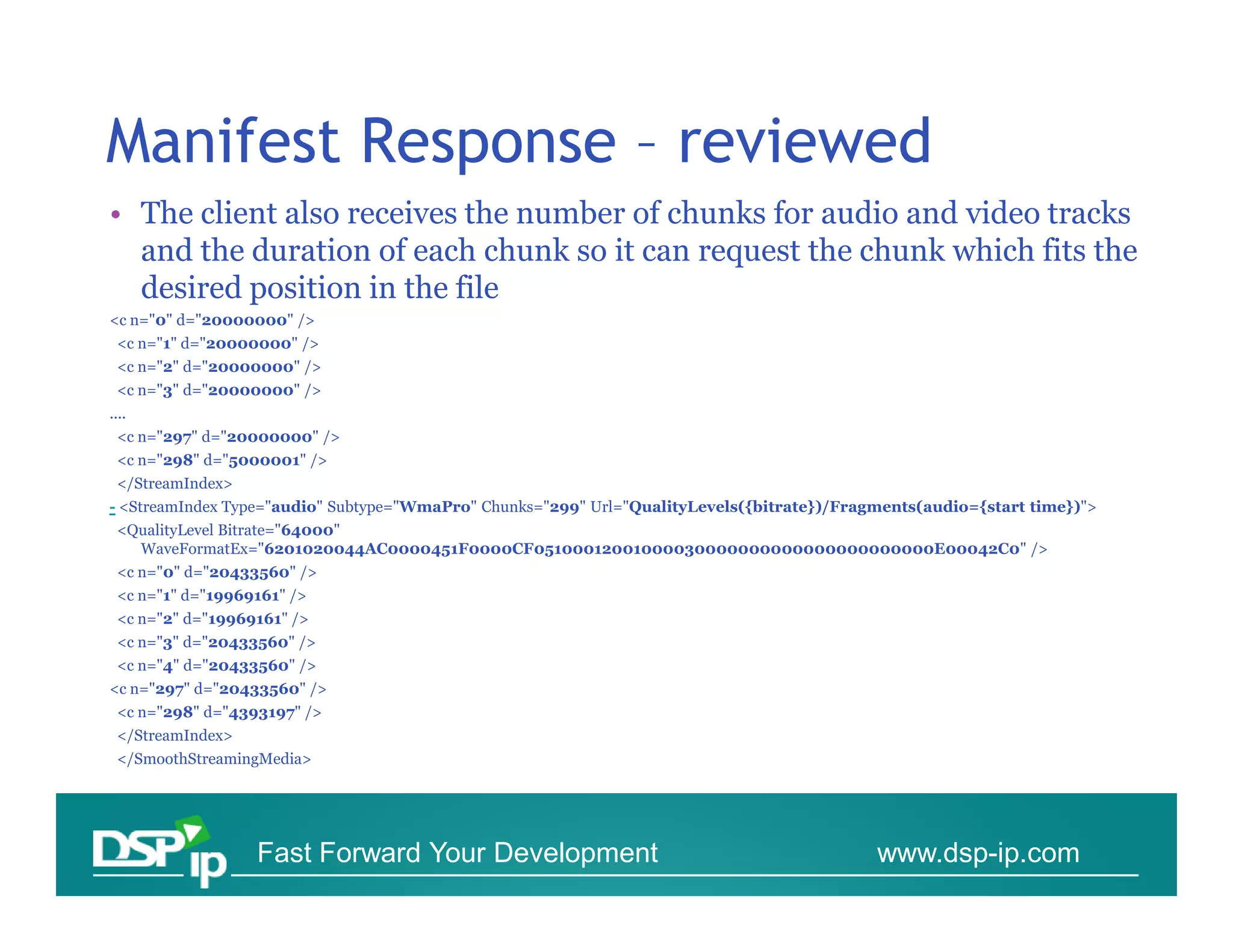 Manifest Response – reviewed

• The client also receives the number of chunks for audio and video tracks and the duration of each chunk so it can request the chunk which fits the desired position in the file

<c n="0" d="20000000" />
<c n="1" d="20000000" />
<c n="2" d="20000000" />
<c n="3" d="20000000" />
....
<c n="297" d="20000000" />
<c n="298" d="5000001" />
</StreamIndex>
- <StreamIndex Type="audio" Subtype="WmaPro" Chunks="299" Url="QualityLevels({bitrate})/Fragments(audio={start time})">
<QualityLevel Bitrate="64000" WaveFormatEx="6201020044AC0000451F0000CF05100012001000030000000000000000000000E00042C0" />
<c n="0" d="20433560" />
<c n="1" d="19969161" />
<c n="2" d="19969161" />
<c n="3" d="20433560" />
<c n="4" d="20433560" />
<c n="297" d="20433560" />
<c n="298" d="4393197" />
</StreamIndex>
</SmoothStreamingMedia>

DSP ip Fast Forward Your Development www.dsp-ip.com